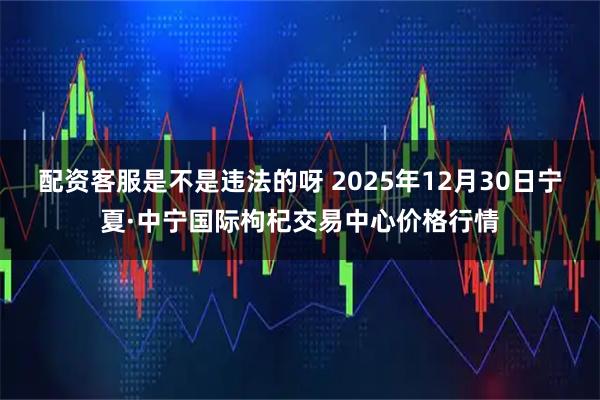 配资客服是不是违法的呀 2025年12月30日宁夏·中宁国际枸杞交易中心价格行情